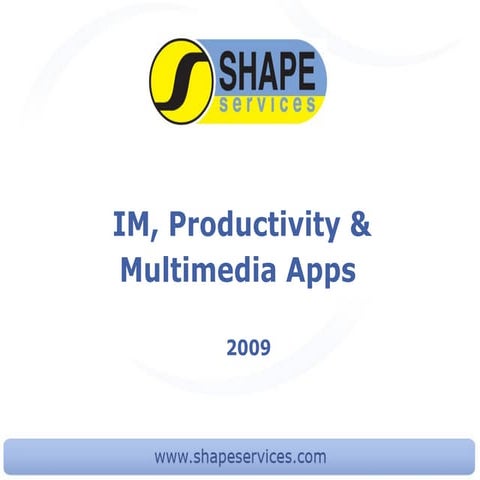 SHAPE
services

IM, Productivity & Multimedia Apps

2009

www.shapeservices.com